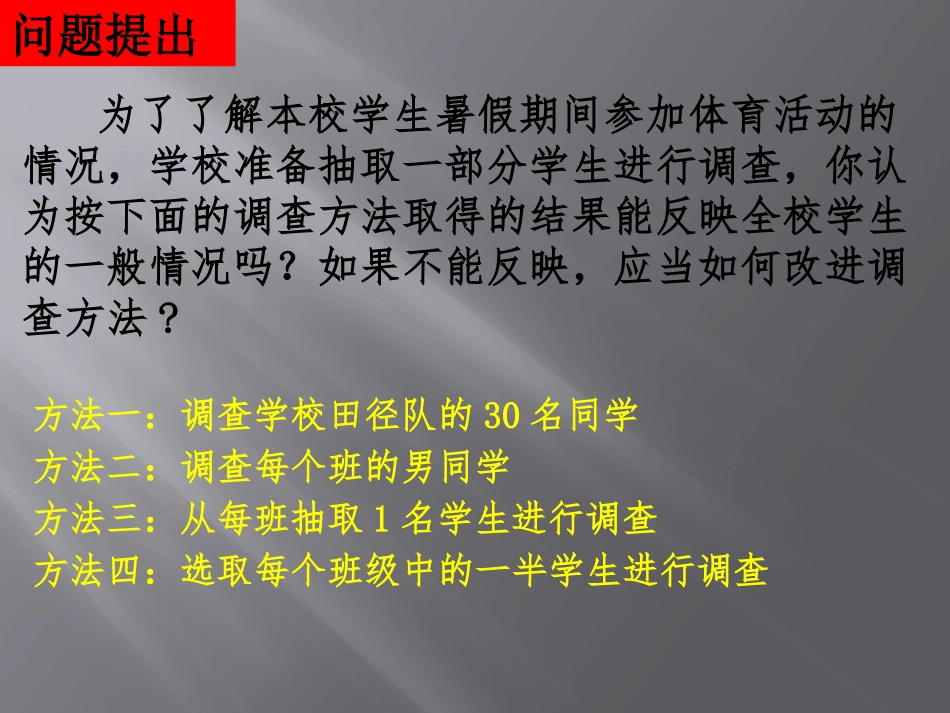 问题提出

为了了解本校学生暑假期间参加体育活动的情况，学校准备抽取一部分学生进行调查，你认为按下面的调查方法取得的结果能反映全校学生的一般情况吗？如果不能反映，应当如何改进调查方法？

方法一：调查学校田径队的 30 名同学
方法二：调查每个班的男同学
方法三：从每班抽取 1 名学生进行调查
方法四：选取每个班级中的一半学生进行调查